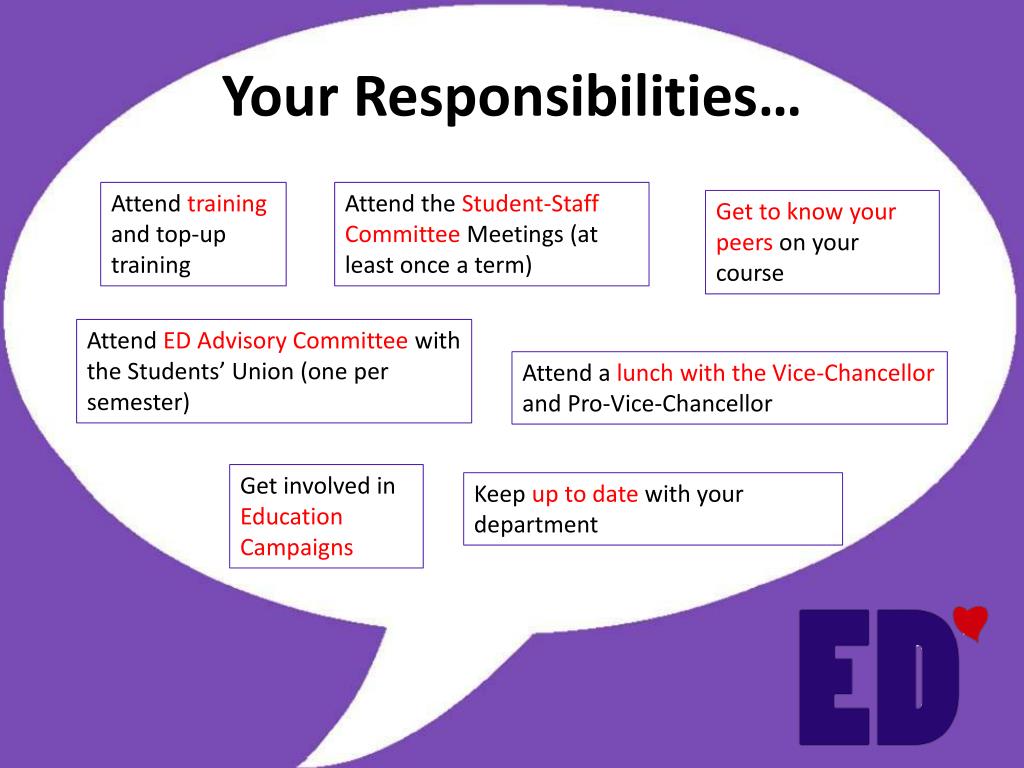 Your Responsibilities…

Attend training and top-up training

Attend the Student-Staff Committee Meetings (at least once a term)

Get to know your peers on your course

Attend ED Advisory Committee with the Students' Union (one per semester)

Attend a lunch with the Vice-Chancellor and Pro-Vice-Chancellor

Get involved in Education Campaigns

Keep up to date with your department

ED